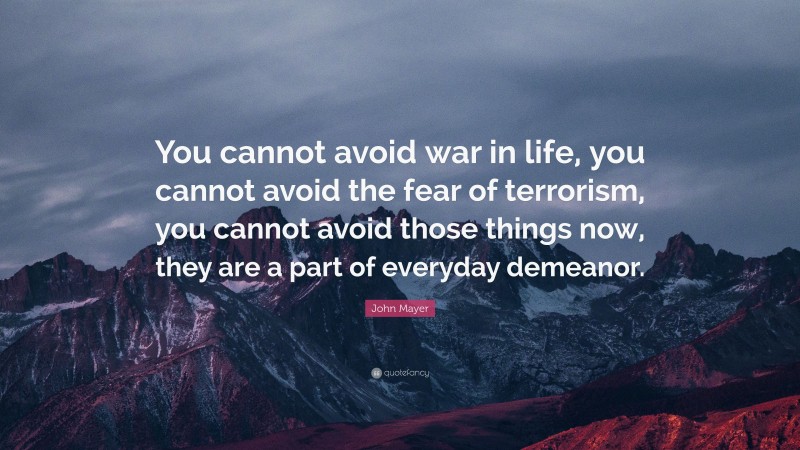 You cannot avoid war in life, you cannot avoid the fear of terrorism, you cannot avoid those things now, they are a part of everyday demeanor.

John Mayer

quotefancy